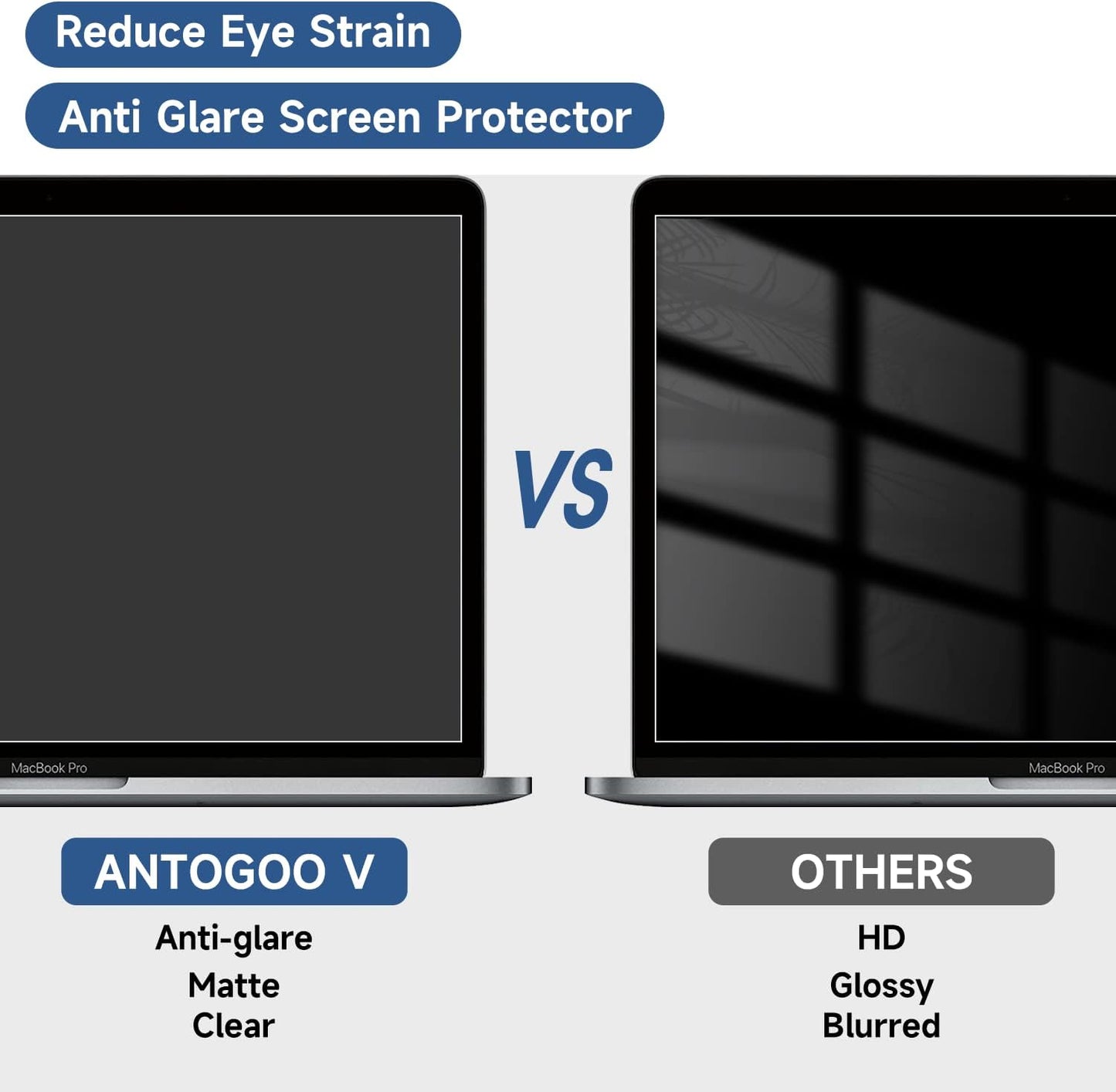 Reduce Eye Strain

Anti Glare Screen Protector

MacBook Pro

VS

MacBook Pro

ANTOGOO V

Anti-glare
Matte
Clear

OTHERS

HD
Glossy
Blurred